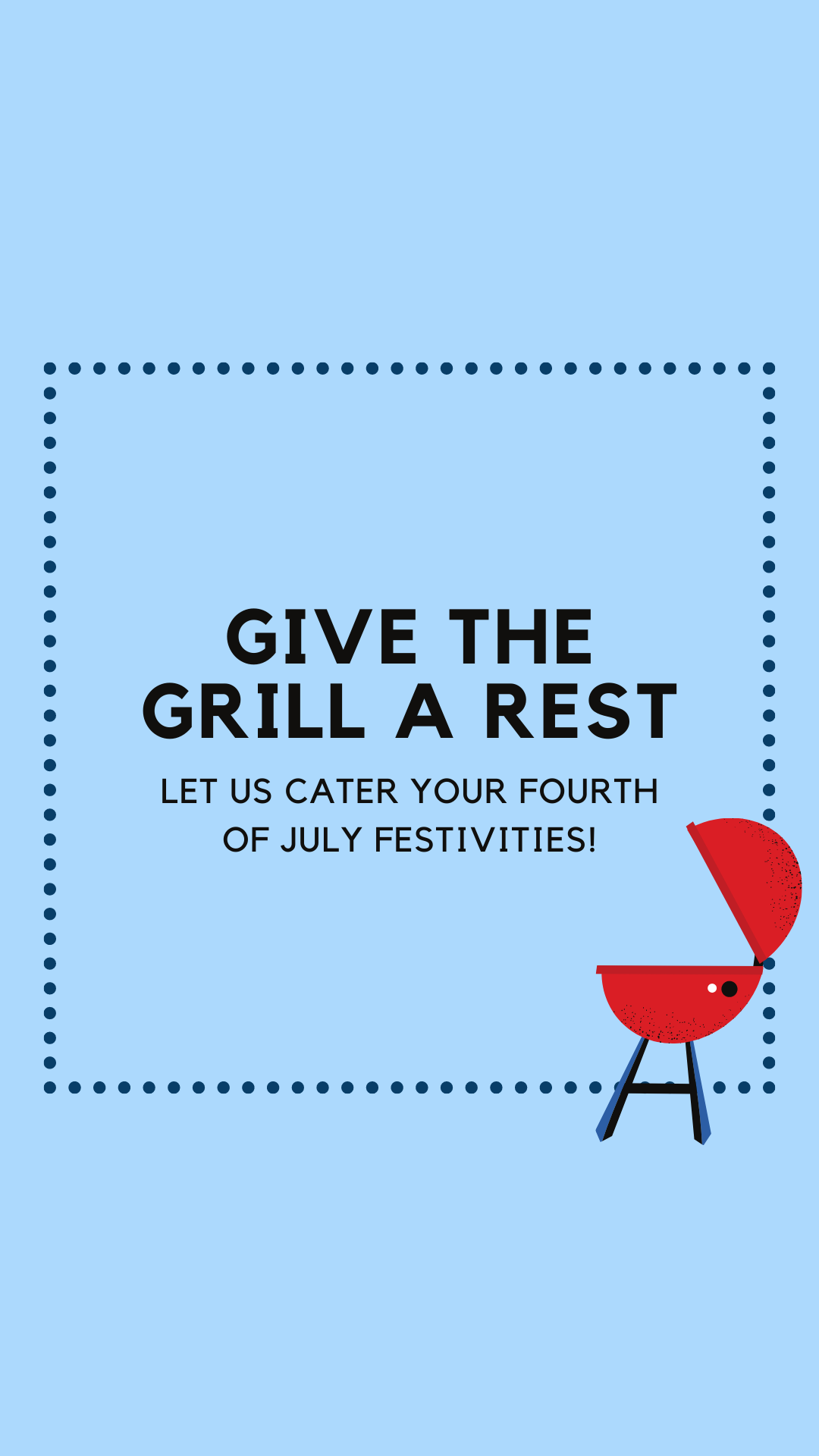 GIVE THE GRILL A REST

LET US CATER YOUR FOURTH OF JULY FESTIVITIES!